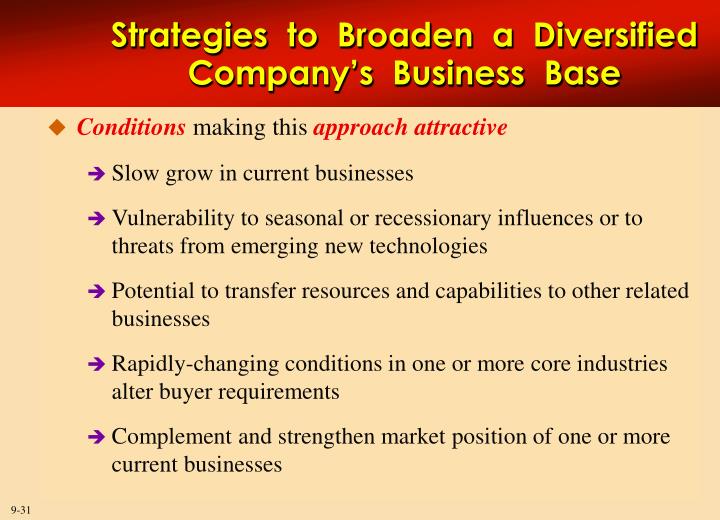 Strategies to Broaden a Diversified Company's Business Base

Conditions making this approach attractive

Slow grow in current businesses

Vulnerability to seasonal or recessionary influences or to threats from emerging new technologies

Potential to transfer resources and capabilities to other related businesses

Rapidly-changing conditions in one or more core industries alter buyer requirements

Complement and strengthen market position of one or more current businesses

9-31